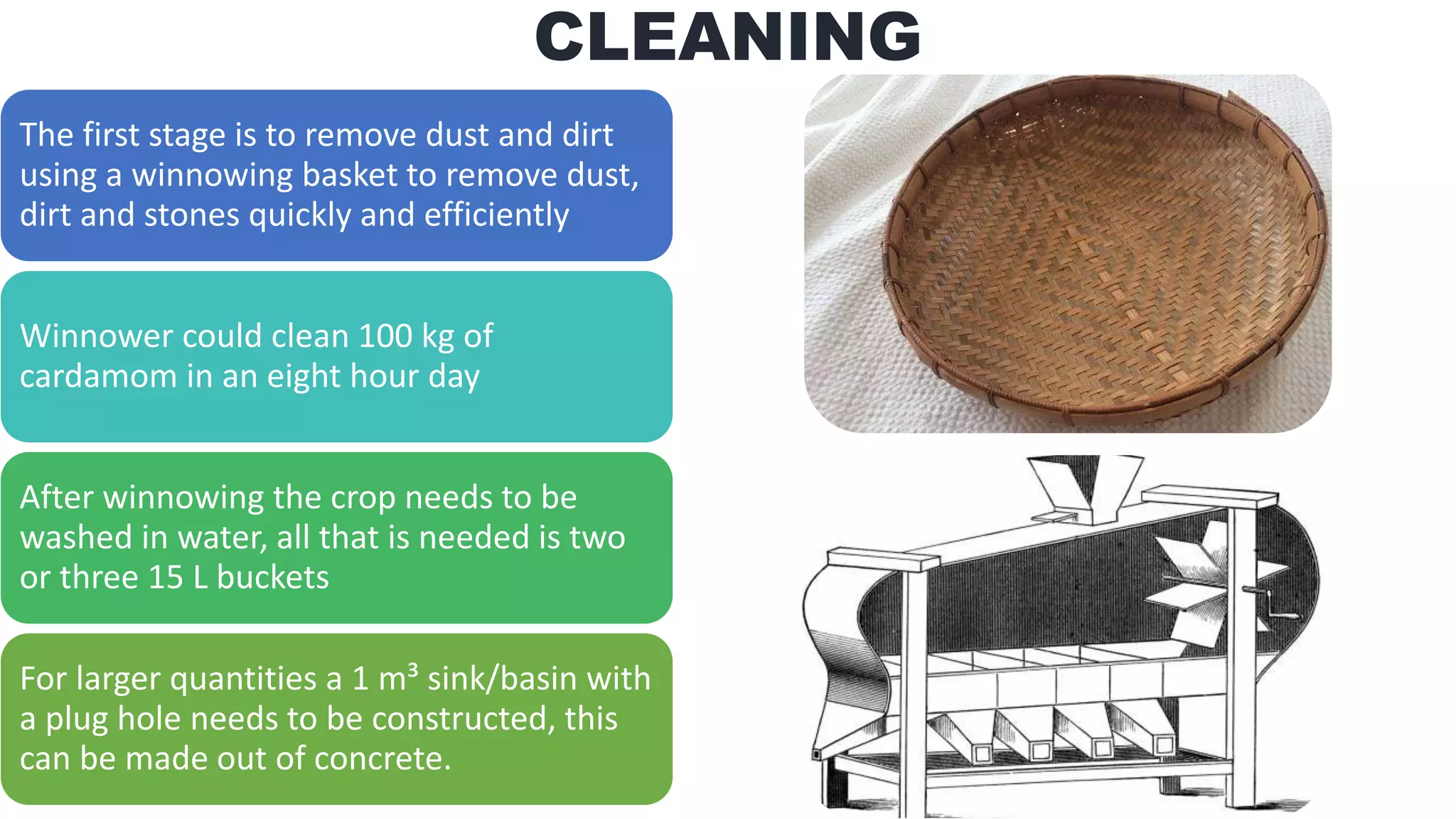 CLEANING

The first stage is to remove dust and dirt using a winnowing basket to remove dust, dirt and stones quickly and efficiently

Winnower could clean 100 kg of cardamom in an eight hour day

After winnowing the crop needs to be washed in water, all that is needed is two or three 15 L buckets

For larger quantities a 1 $m^3$ sink/basin with a plug hole needs to be constructed, this can be made out of concrete.